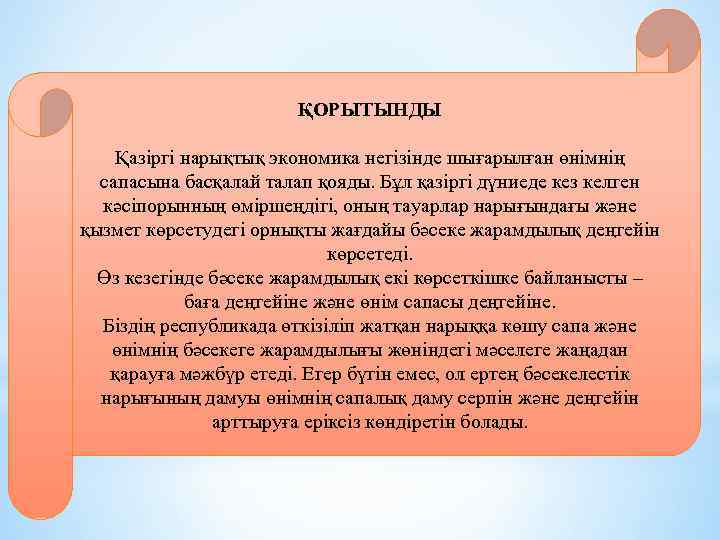 ҚОРЫТЫНДЫ

Қазіргі нарықтық экономика негізінде шығарылған өнімнің сапасына басқалай талап қояды. Бұл қазіргі дүниеде кез келген кәсіпорынның өміршеңдігі, оның тауарлар нарығындағы және қызмет көрсетудегі орнықты жағдайы бәсеке жарамдылық деңгейін көрсетеді.
Өз кезегінде бәсеке жарамдылық екі көрсеткішке байланысты – баға деңгейіне және өнім сапасы деңгейіне.
Біздің республикада өткізіліп жатқан нарыққа көшу сапа және өнімнің бәсекеге жарамдылығы жөніндегі мәселеге жаңадан қарауға мәжбүр етеді. Егер бүгін емес, ол ертең бәсекелестік нарығының дамуы өнімнің сапалық даму серпін және деңгейін арттыруға еріксіз көндіретін болады.